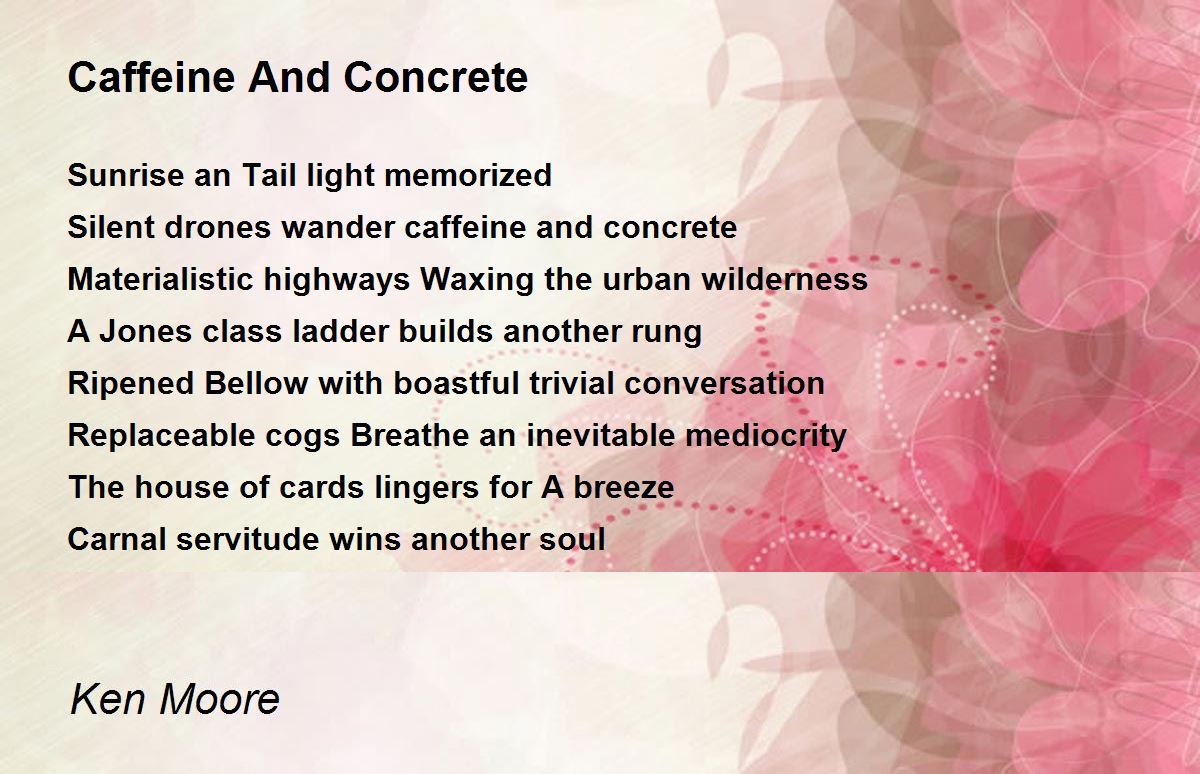 Caffeine And Concrete

Sunrise an Tail light memorized
Silent drones wander caffeine and concrete
Materialistic highways Waxing the urban wilderness
A Jones class ladder builds another rung
Ripened Bellow with boastful trivial conversation
Replaceable cogs Breathe an inevitable mediocrity
The house of cards lingers for A breeze
Carnal servitude wins another soul

Ken Moore